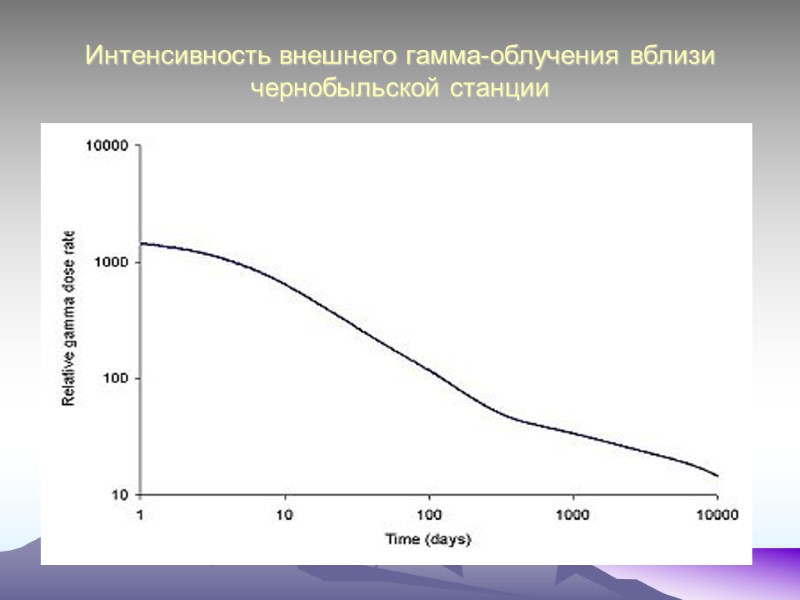 Интенсивность внешнего гамма-облучения вблизи чернобыльской станции

10000
1000
100
10
Relative gamma dose rate
1
10
100
1000
10000
Time (days)